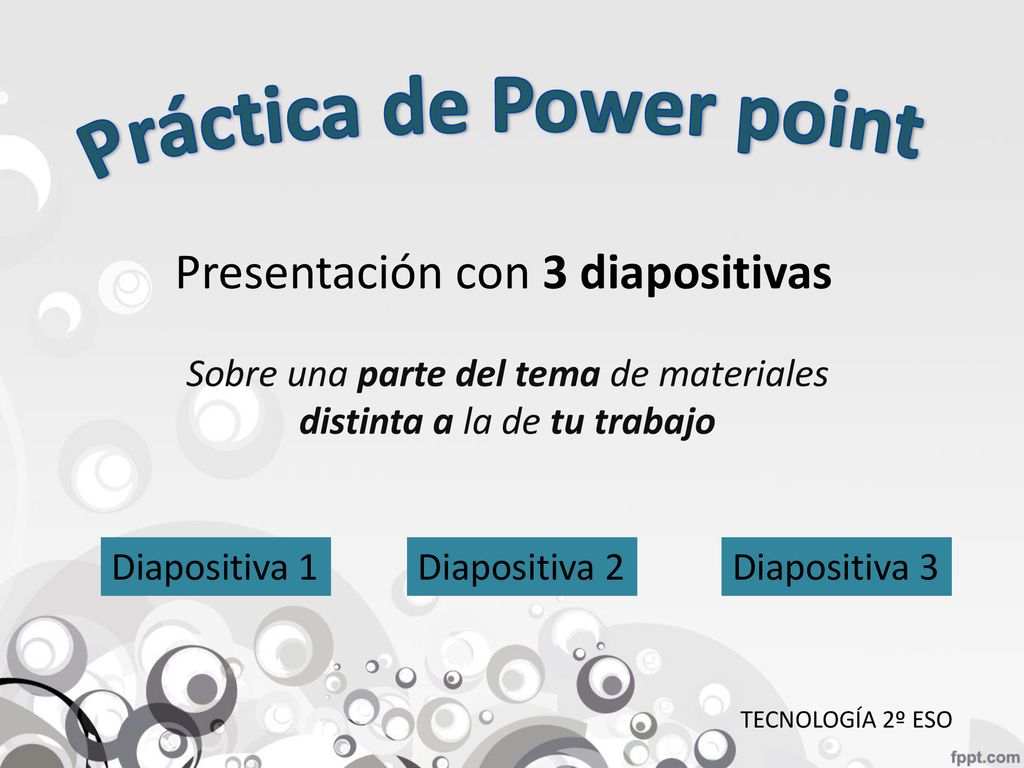 Práctica de Power point

Presentación con 3 diapositivas

Sobre una parte del tema de materiales distinta a la de tu trabajo

Diapositiva 1

Diapositiva 2

Diapositiva 3

TECNOLOGÍA 2º ESO

fppt.com